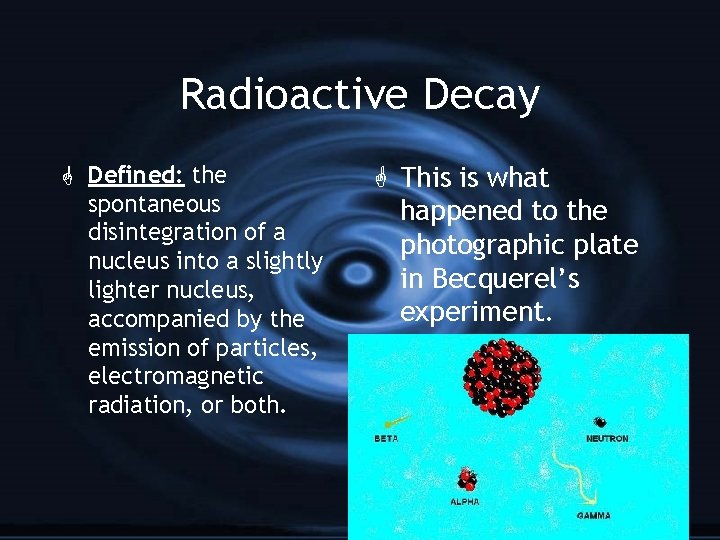 Radioactive Decay

Defined: the spontaneous disintegration of a nucleus into a slightly lighter nucleus, accompanied by the emission of particles, electromagnetic radiation, or both.

This is what happened to the photographic plate in Becquerel's experiment.

BETA

NEUTRON

ALPHA

GAMMA